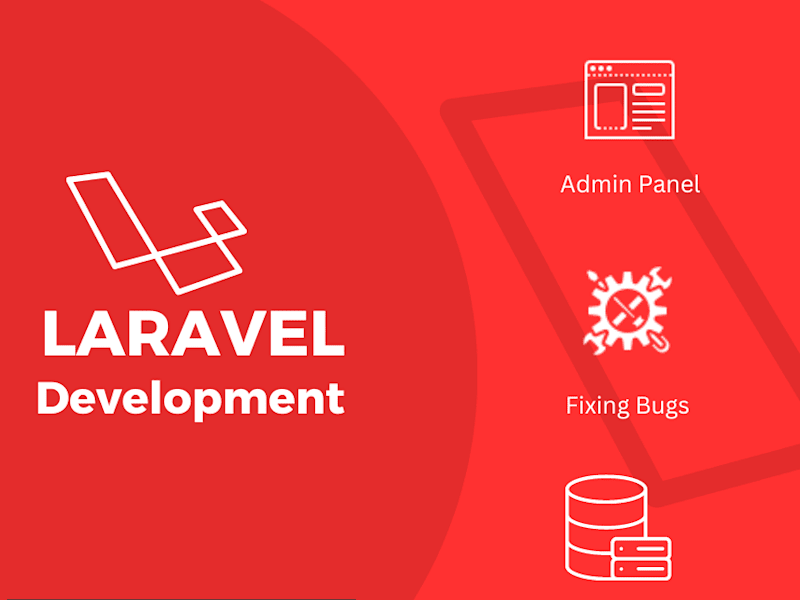 LARAVEL
Development

Admin Panel

Fixing Bugs